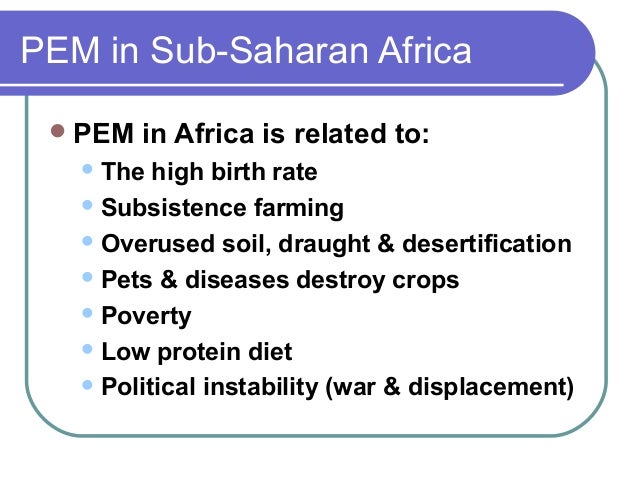 PEM in Sub-Saharan Africa

- PEM in Africa is related to:
  - The high birth rate
  - Subsistence farming
  - Overused soil, draught & desertification
  - Pets & diseases destroy crops
  - Poverty
  - Low protein diet
  - Political instability (war & displacement)